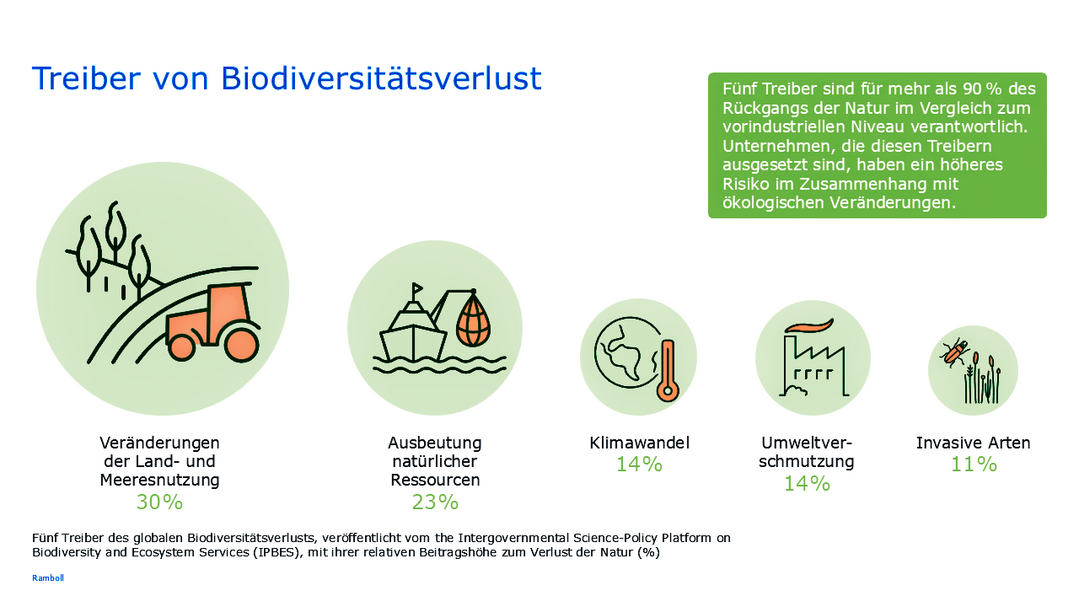 Treiber von Biodiversitätsverlust

Fünf Treiber sind für mehr als 90 % des Rückgangs der Natur im Vergleich zum vorindustriellen Niveau verantwortlich. Unternehmen, die diesen Treibern ausgesetzt sind, haben ein höheres Risiko im Zusammenhang mit ökologischen Veränderungen.

Veränderungen der Land- und Meeresnutzung
30%

Ausbeutung natürlicher Ressourcen
23%

Klimawandel
14%

Umweltverschmutzung
14%

Invasive Arten
11%

Fünf Treiber des globalen Biodiversitätsverlusts, veröffentlicht vom the Intergovernmental Science-Policy Platform on Biodiversity and Ecosystem Services (IPBES), mit ihrer relativen Beitragshöhe zum Verlust der Natur (%)

Ramboll